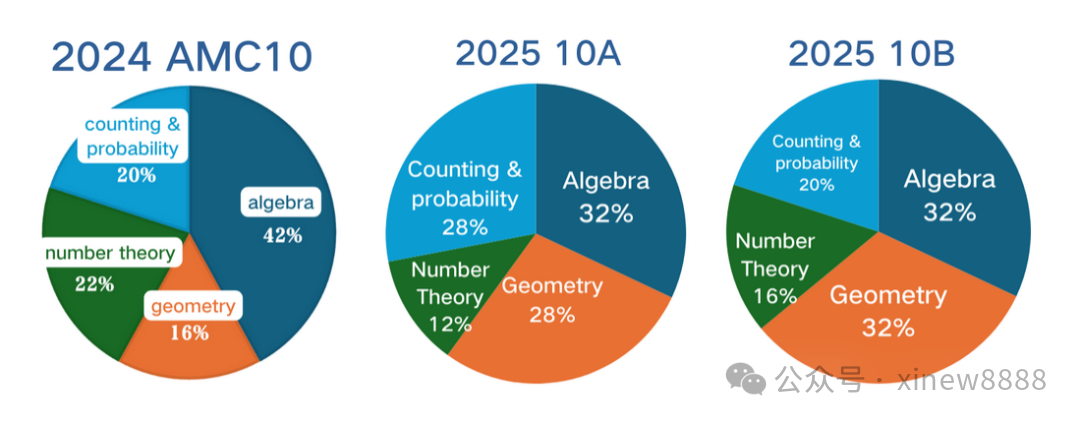 2024 AMC10

counting & probability
20%

algebra
42%

number theory
22%

geometry
16%

2025 10A

Counting & probability
28%

Algebra
32%

Number Theory
12%

Geometry
28%

2025 10B

Counting & probability
20%

Algebra
32%

Number Theory
16%

Geometry
32%

公众号 · xinew8888